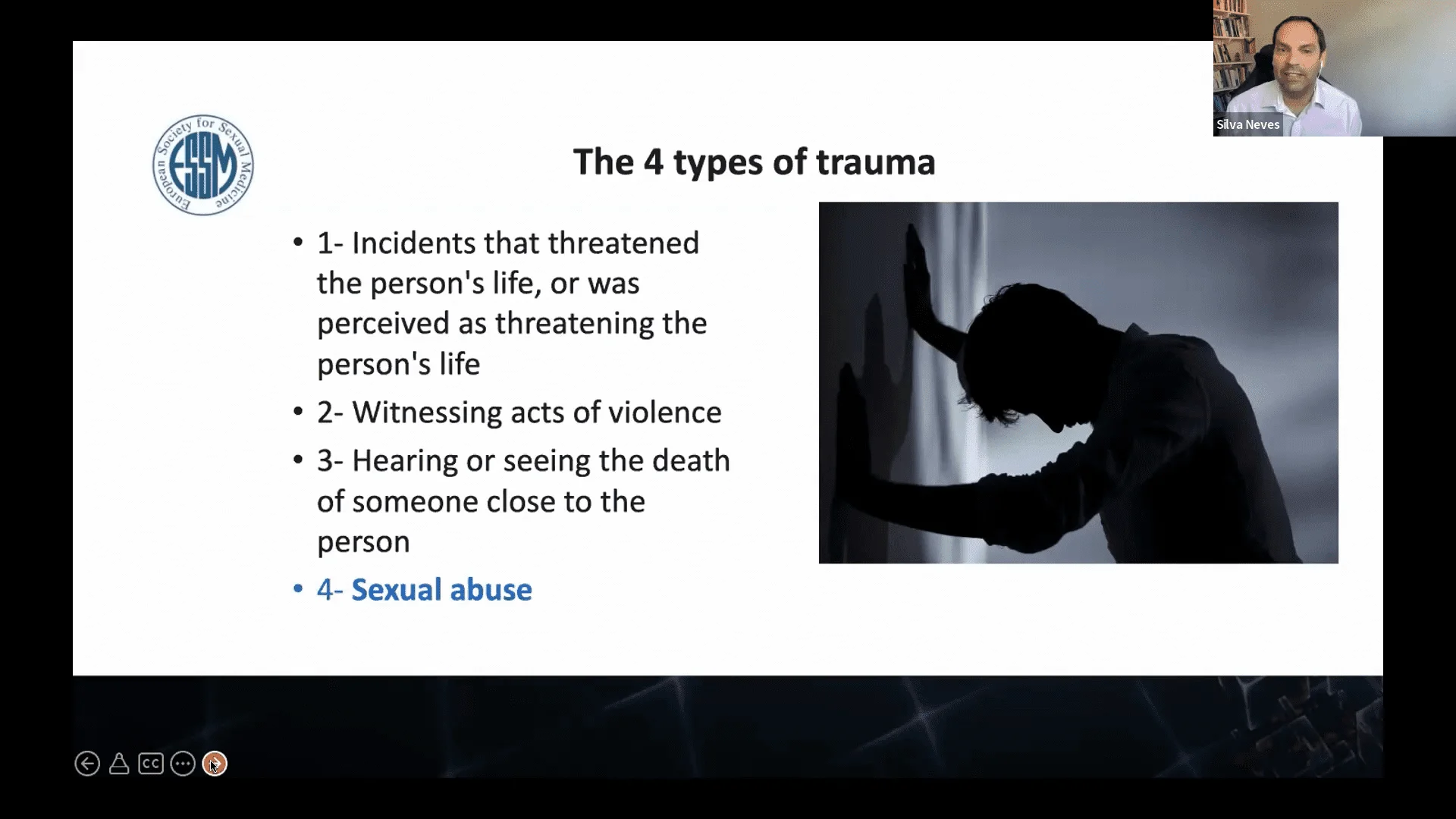 Silva Neves

European Society for Sexual Medicine
ESSM

The 4 types of trauma

• 1- Incidents that threatened the person's life, or was perceived as threatening the person's life
• 2- Witnessing acts of violence
• 3- Hearing or seeing the death of someone close to the person
• 4- Sexual abuse

CC